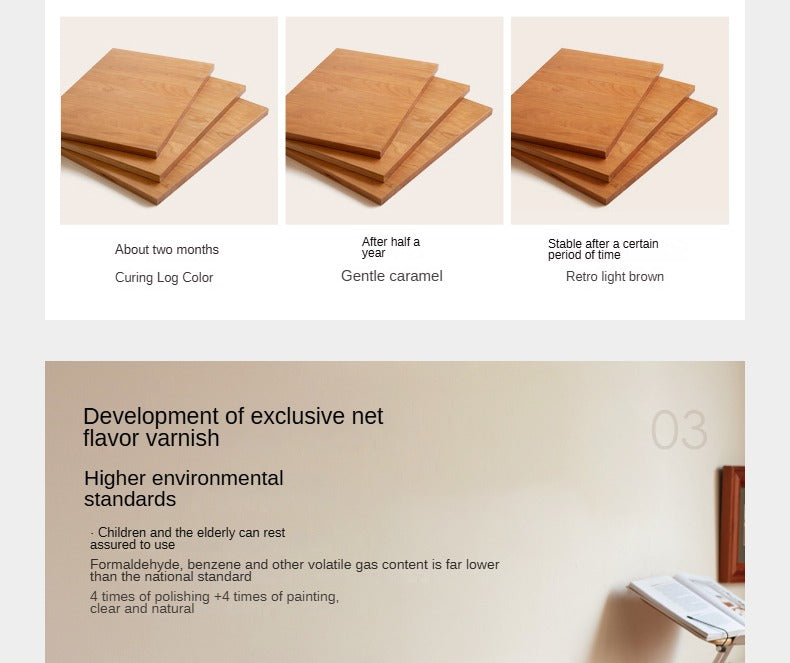 About two months

Curing Log Color

After half a year

Gentle caramel

Stable after a certain period of time

Retro light brown

Development of exclusive net flavor varnish

03

Higher environmental standards

· Children and the elderly can rest assured to use

Formaldehyde, benzene and other volatile gas content is far lower than the national standard

4 times of polishing +4 times of painting, clear and natural